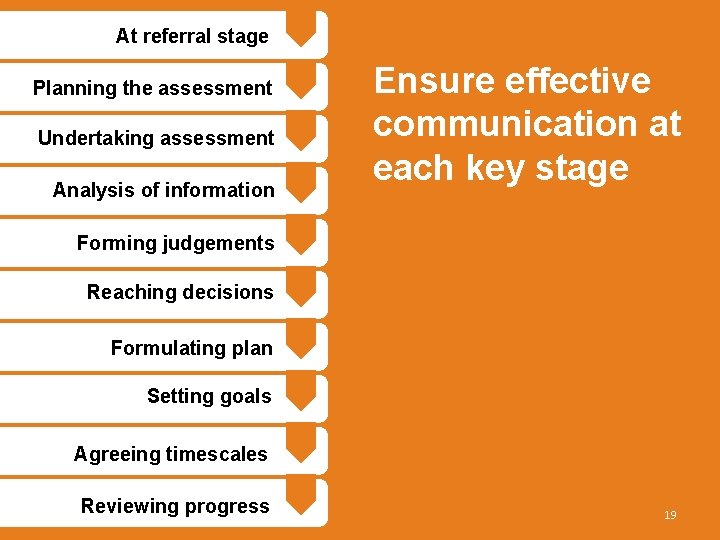 At referral stage

Planning the assessment

Undertaking assessment

Analysis of information

Forming judgements

Reaching decisions

Formulating plan

Setting goals

Agreeing timescales

Reviewing progress

Ensure effective communication at each key stage

19